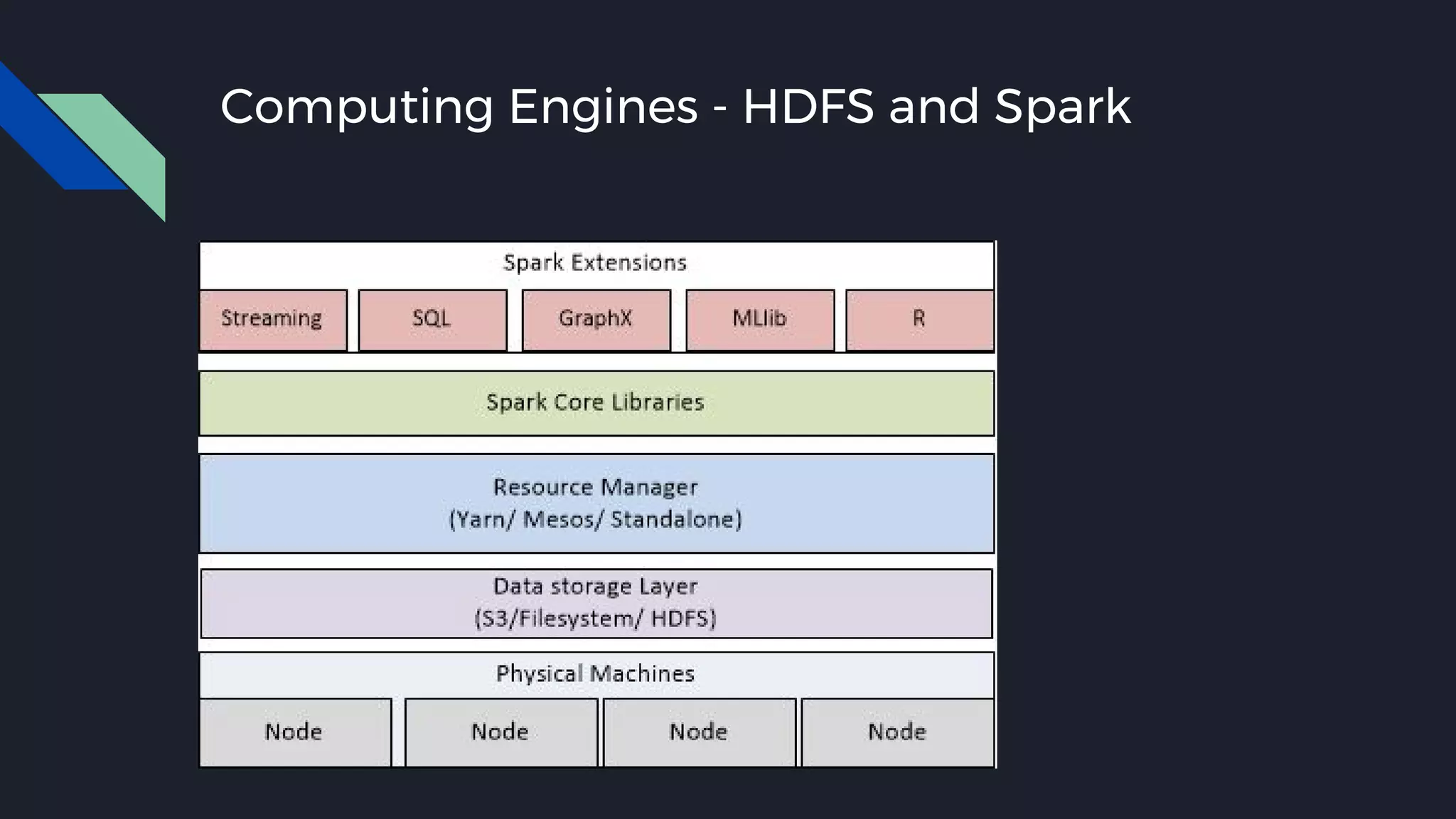 Computing Engines - HDFS and Spark

Spark Extensions

Streaming SQL GraphX MLlib R

Spark Core Libraries

Resource Manager
(Yarn/ Mesos/ Standalone)

Data storage Layer
(S3/Filesystem/ HDFS)

Physical Machines

Node Node Node Node